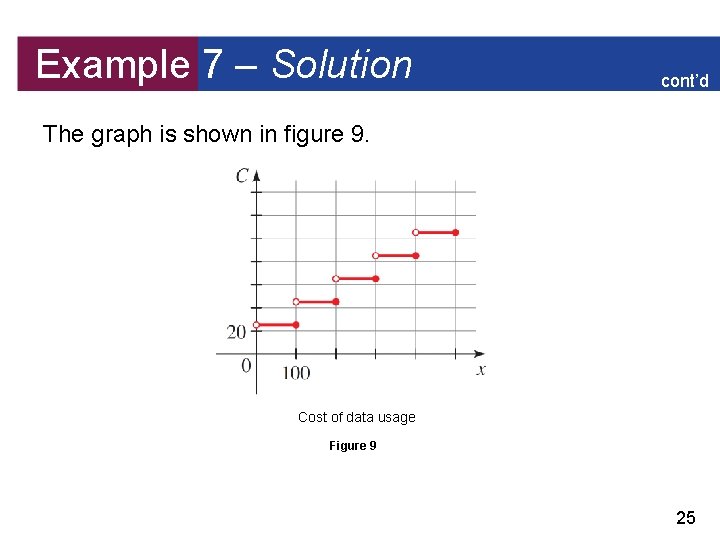 Example 7 – Solution

cont'd

The graph is shown in figure 9.

$C$

20

0

100

$x$

Cost of data usage

Figure 9

25